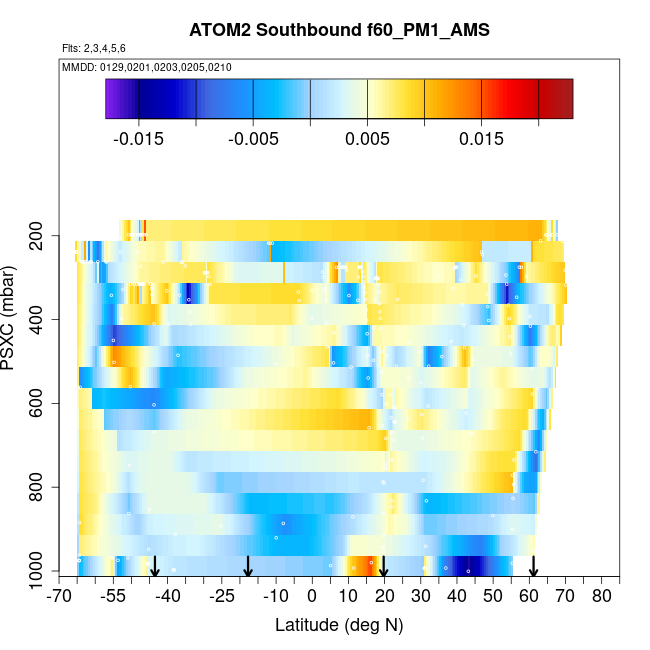 ATOM2 Southbound f60_PM1_AMS

Flts: 2,3,4,5,6

MMDD: 0129,0201,0203,0205,0210

-0.015 -0.005 0.005 0.015

PSXC (mbar)

200
400
600
800
1000

-70 -55 -40 -25 -10 0 10 20 30 40 50 60 70 80

Latitude (deg N)